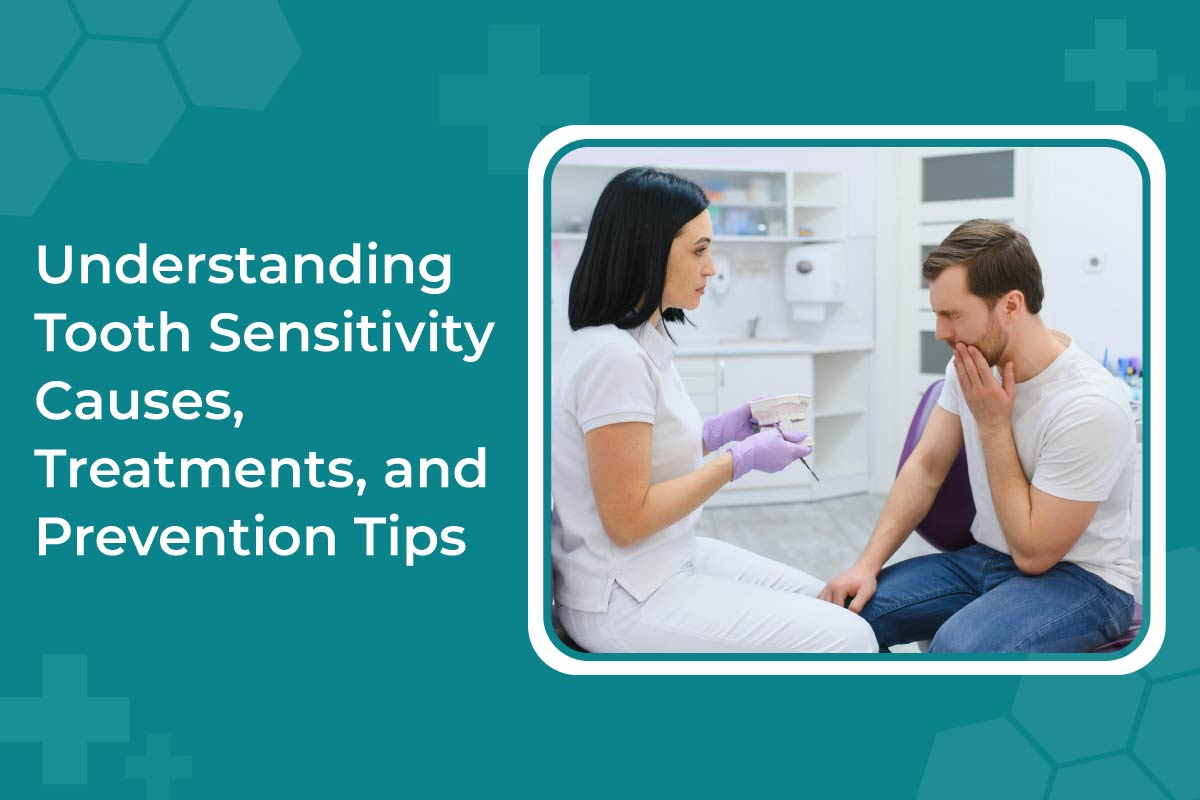 Understanding Tooth Sensitivity Causes, Treatments, and Prevention Tips